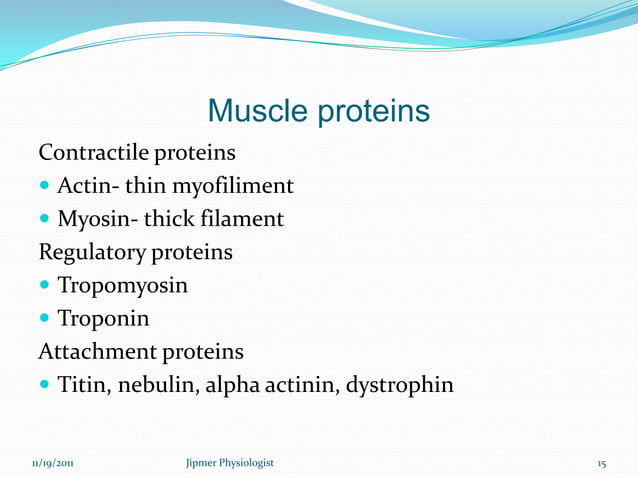 Muscle proteins

Contractile proteins

- Actin- thin myofiliment
- Myosin- thick filament

Regulatory proteins

- Tropomyosin
- Troponin

Attachment proteins

- Titin, nebulin, alpha actinin, dystrophin

11/19/2011 Jipmer Physiologist 15